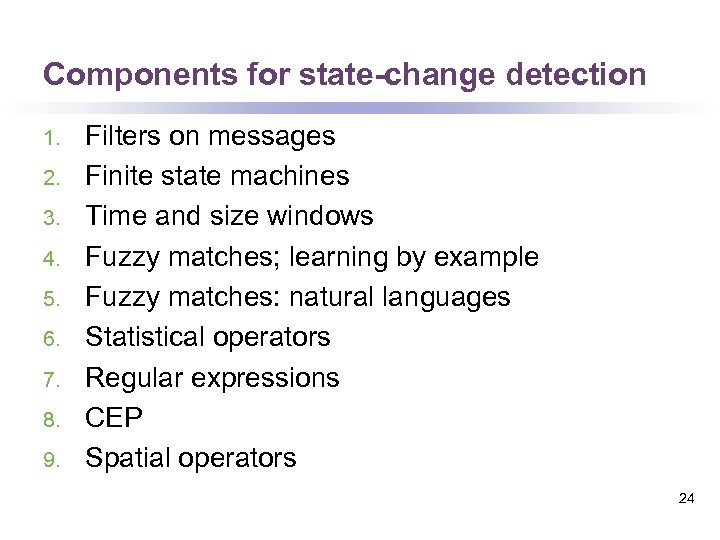 Components for state-change detection

1. Filters on messages
2. Finite state machines
3. Time and size windows
4. Fuzzy matches; learning by example
5. Fuzzy matches: natural languages
6. Statistical operators
7. Regular expressions
8. CEP
9. Spatial operators

24